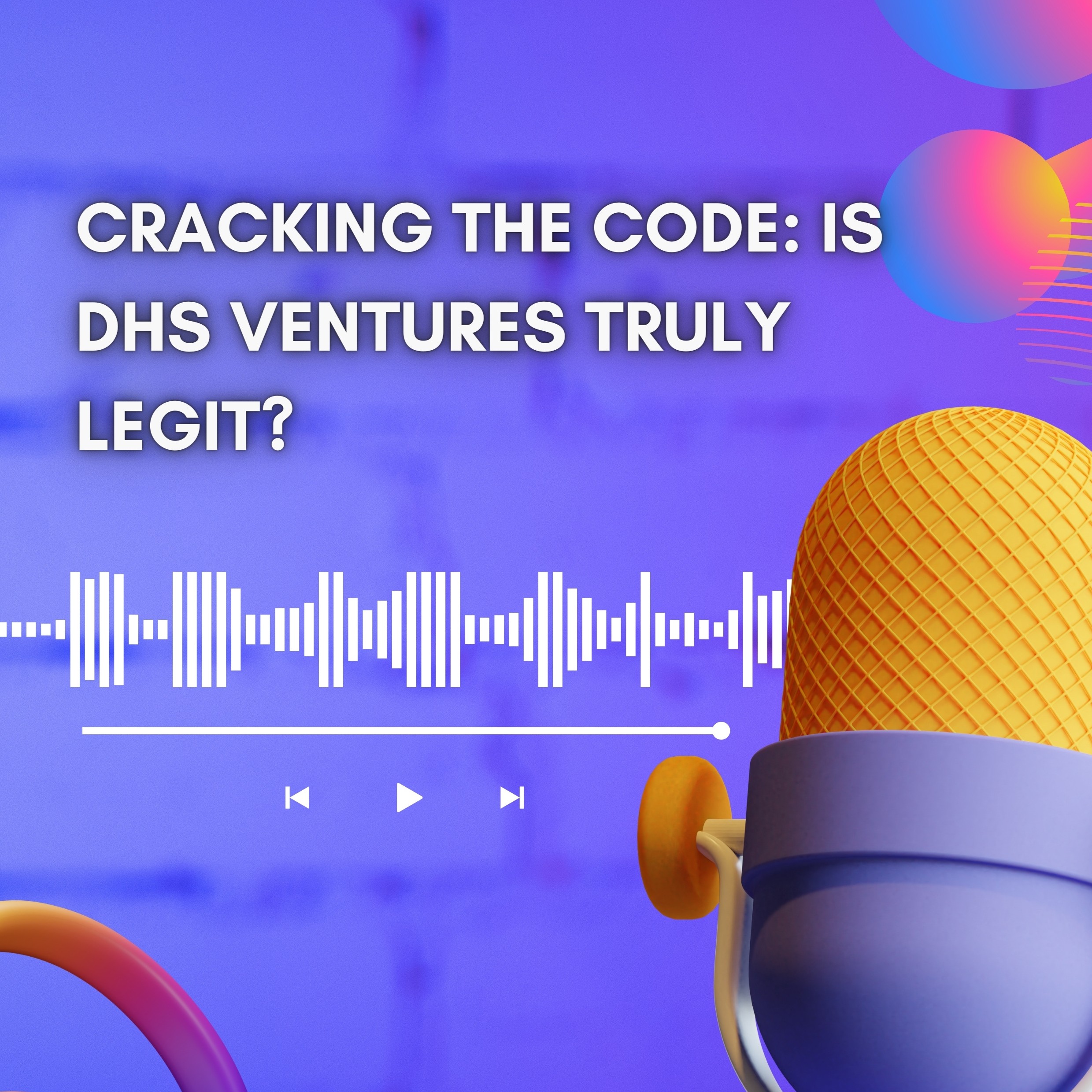 CRACKING THE CODE: IS DHS VENTURES TRULY LEGIT?